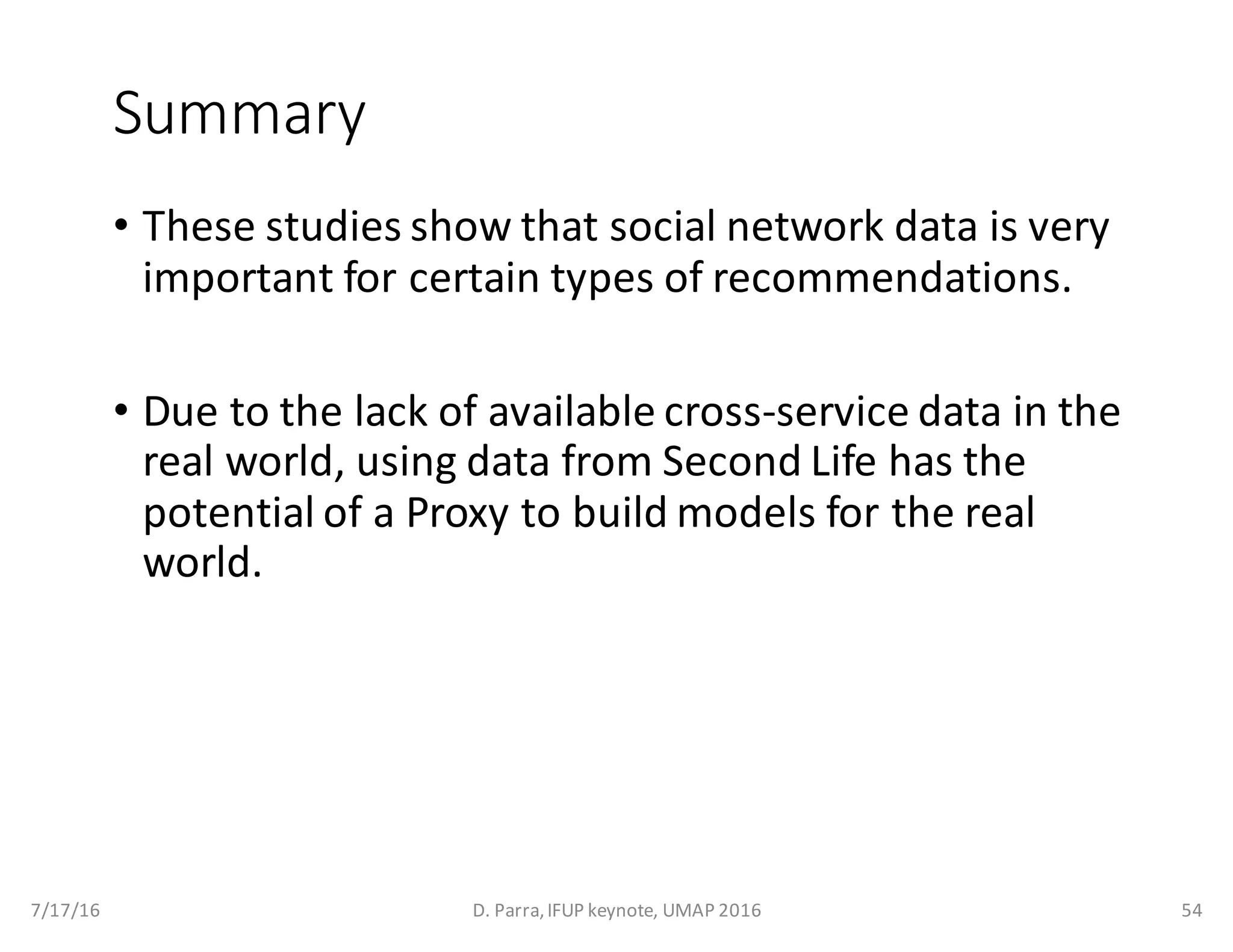 Summary

• These studies show that social network data is very important for certain types of recommendations.

• Due to the lack of available cross-service data in the real world, using data from Second Life has the potential of a Proxy to build models for the real world.

7/17/16

D. Parra, IFUP keynote, UMAP 2016

54